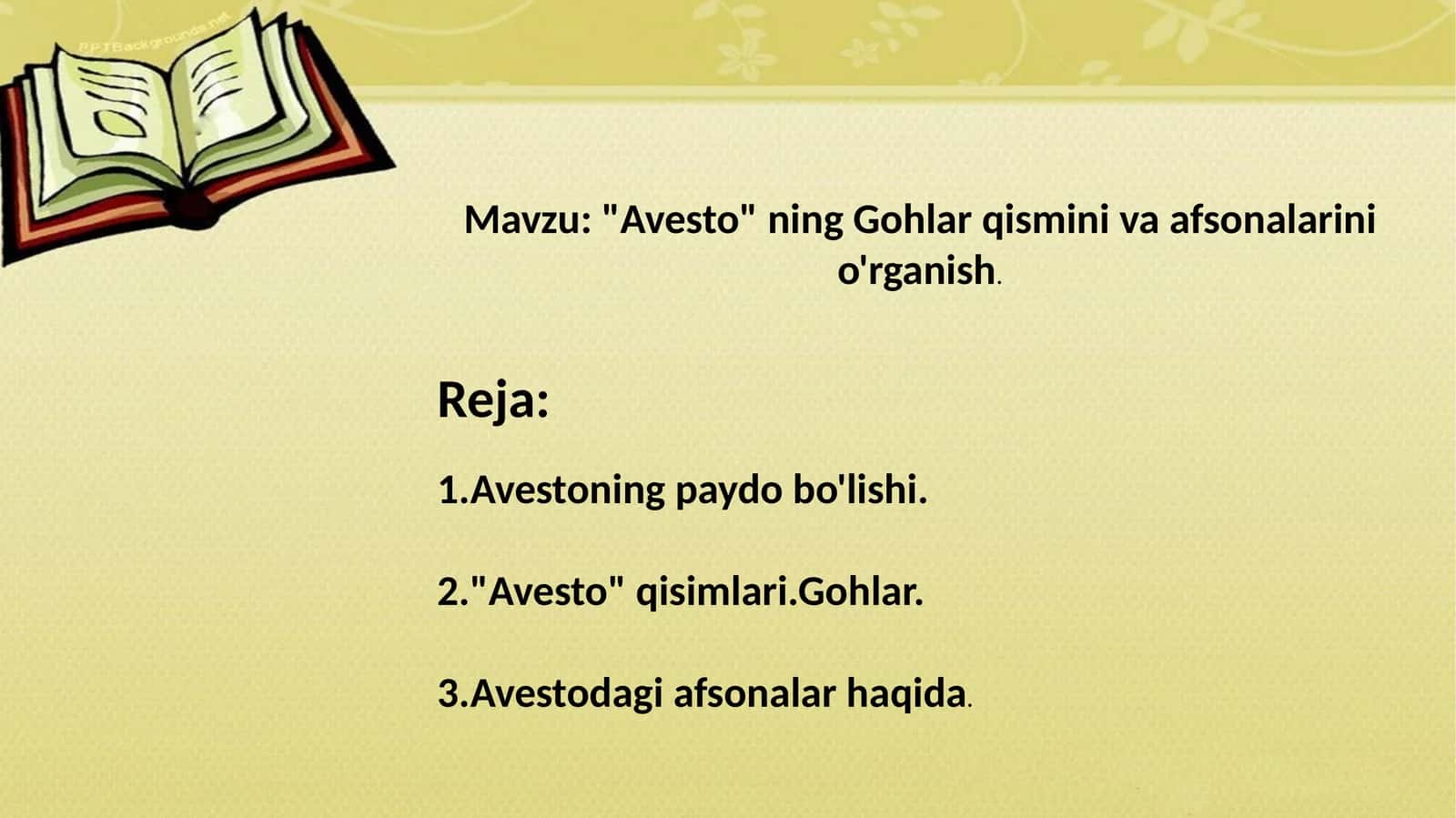 PPTBackgrounds.net

Mavzu: "Avesto" ning Gohlar qismini va afsonalarini o'rganish.

Reja:

1.Avestoning paydo bo'lishi.

2."Avesto" qisimlari.Gohlar.

3.Avestodagi afsonalar haqida.